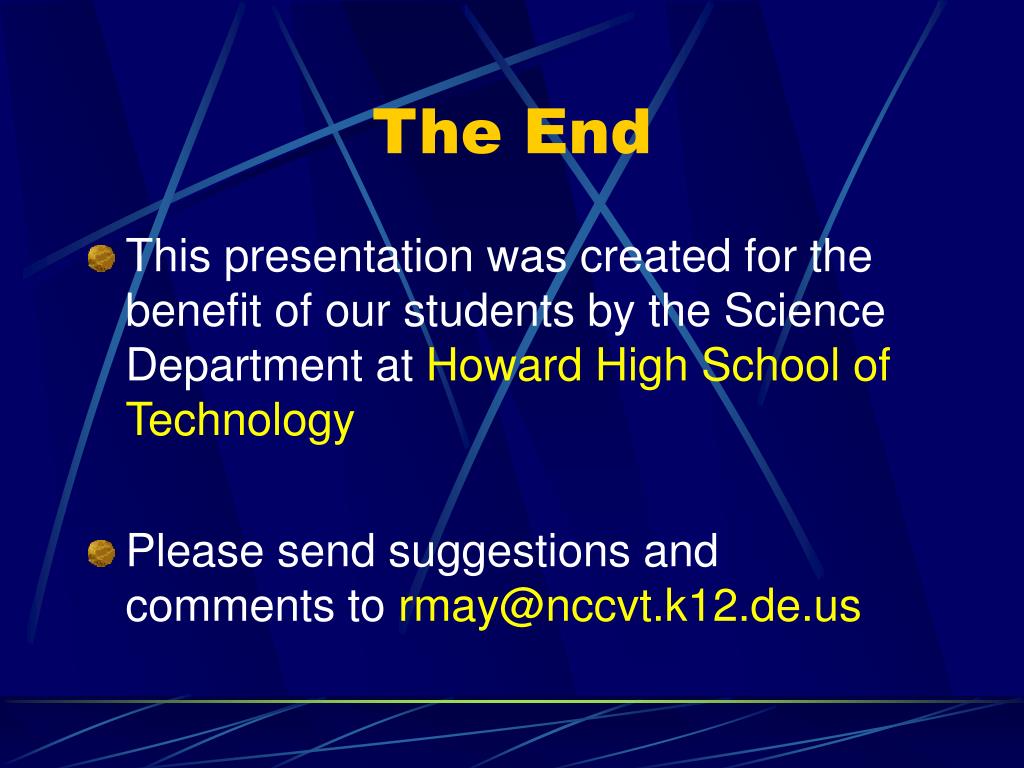 The End

This presentation was created for the benefit of our students by the Science Department at Howard High School of Technology

Please send suggestions and comments to rmay@nccvt.k12.de.us